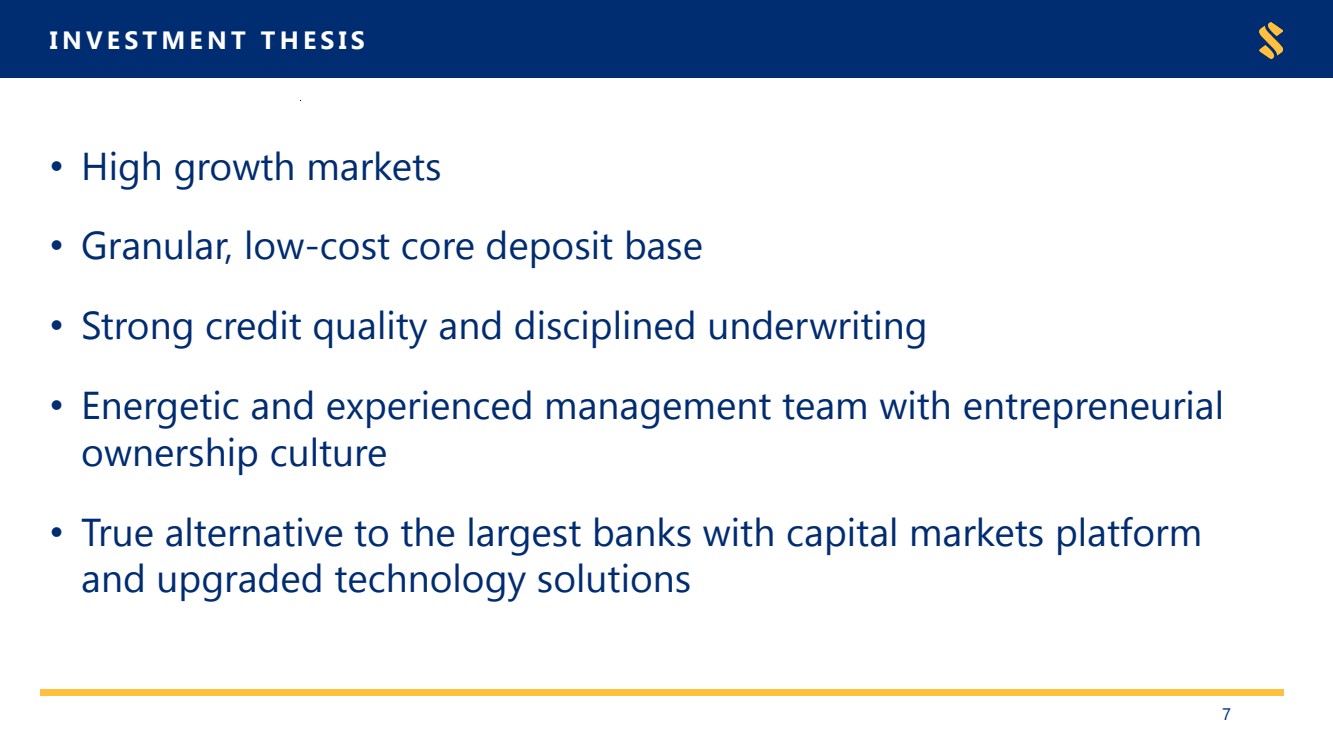 INVESTMENT THESIS

• High growth markets

• Granular, low-cost core deposit base

• Strong credit quality and disciplined underwriting

• Energetic and experienced management team with entrepreneurial ownership culture

• True alternative to the largest banks with capital markets platform and upgraded technology solutions

7